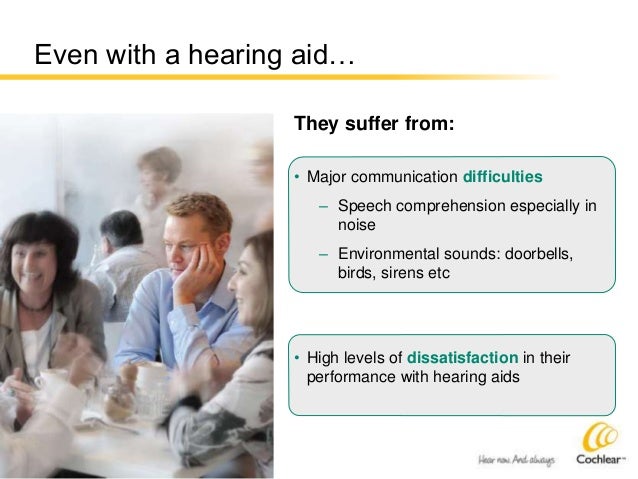 Even with a hearing aid…

They suffer from:

• Major communication difficulties
– Speech comprehension especially in noise
– Environmental sounds: doorbells, birds, sirens etc

• High levels of dissatisfaction in their performance with hearing aids

Hear now. And always

Cochlear™